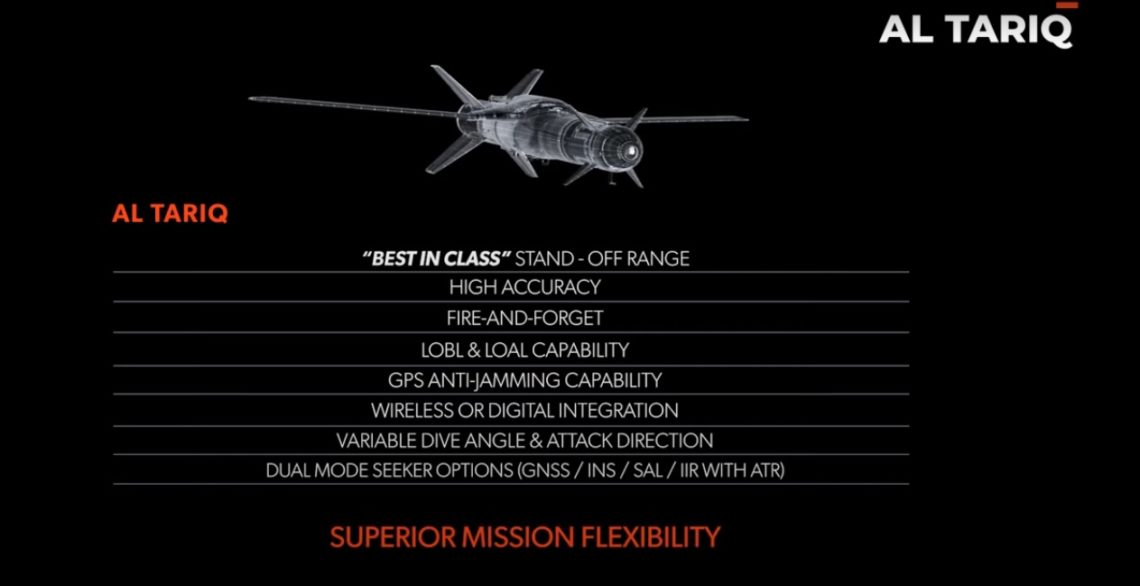 AL TARIQ

AL TARIQ

"BEST IN CLASS" STAND - OFF RANGE
HIGH ACCURACY
FIRE-AND-FORGET
LOBL & LOAL CAPABILITY
GPS ANTI-JAMMING CAPABILITY
WIRELESS OR DIGITAL INTEGRATION
VARIABLE DIVE ANGLE & ATTACK DIRECTION
DUAL MODE SEEKER OPTIONS (GNSS / INS / SAL / IIR WITH ATR)

SUPERIOR MISSION FLEXIBILITY